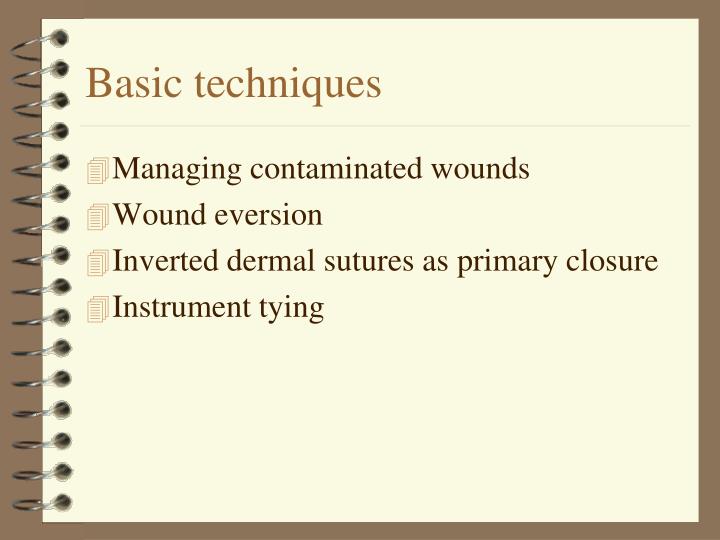 Basic techniques

Managing contaminated wounds
Wound eversion
Inverted dermal sutures as primary closure
Instrument tying